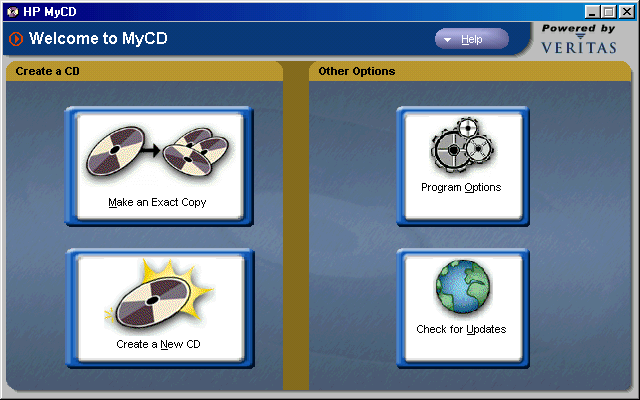 HP MyCD

Welcome to MyCD

Help

Powered by VERITAS

Create a CD

Make an Exact Copy

Create a New CD

Other Options

Program Options

Check for Updates